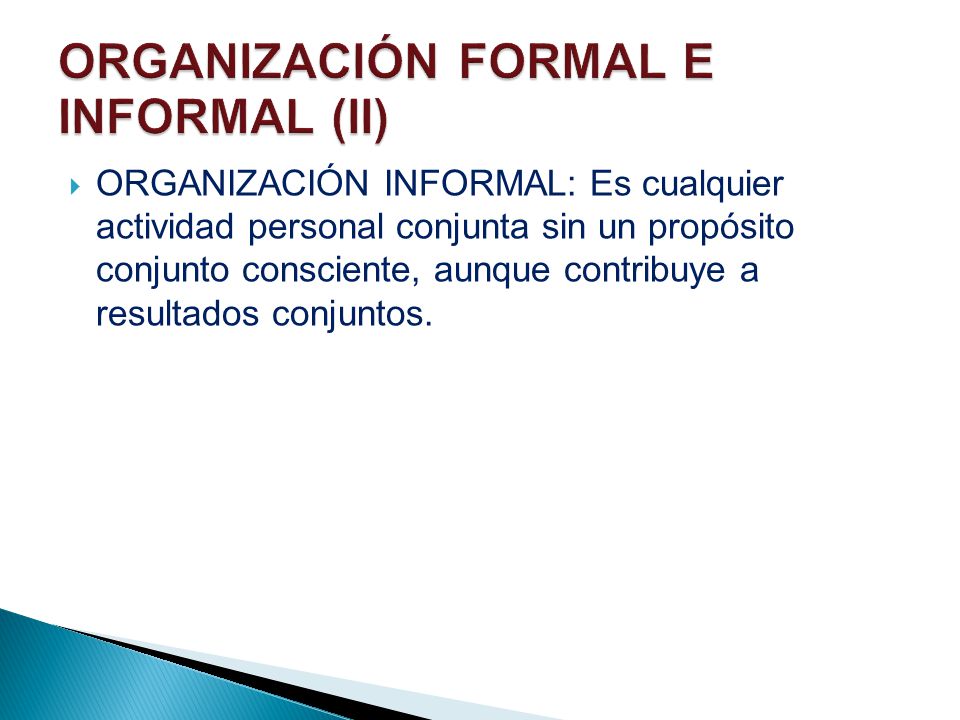 ORGANIZACIÓN FORMAL E INFORMAL (II)

ORGANIZACIÓN INFORMAL: Es cualquier actividad personal conjunta sin un propósito conjunto consciente, aunque contribuye a resultados conjuntos.